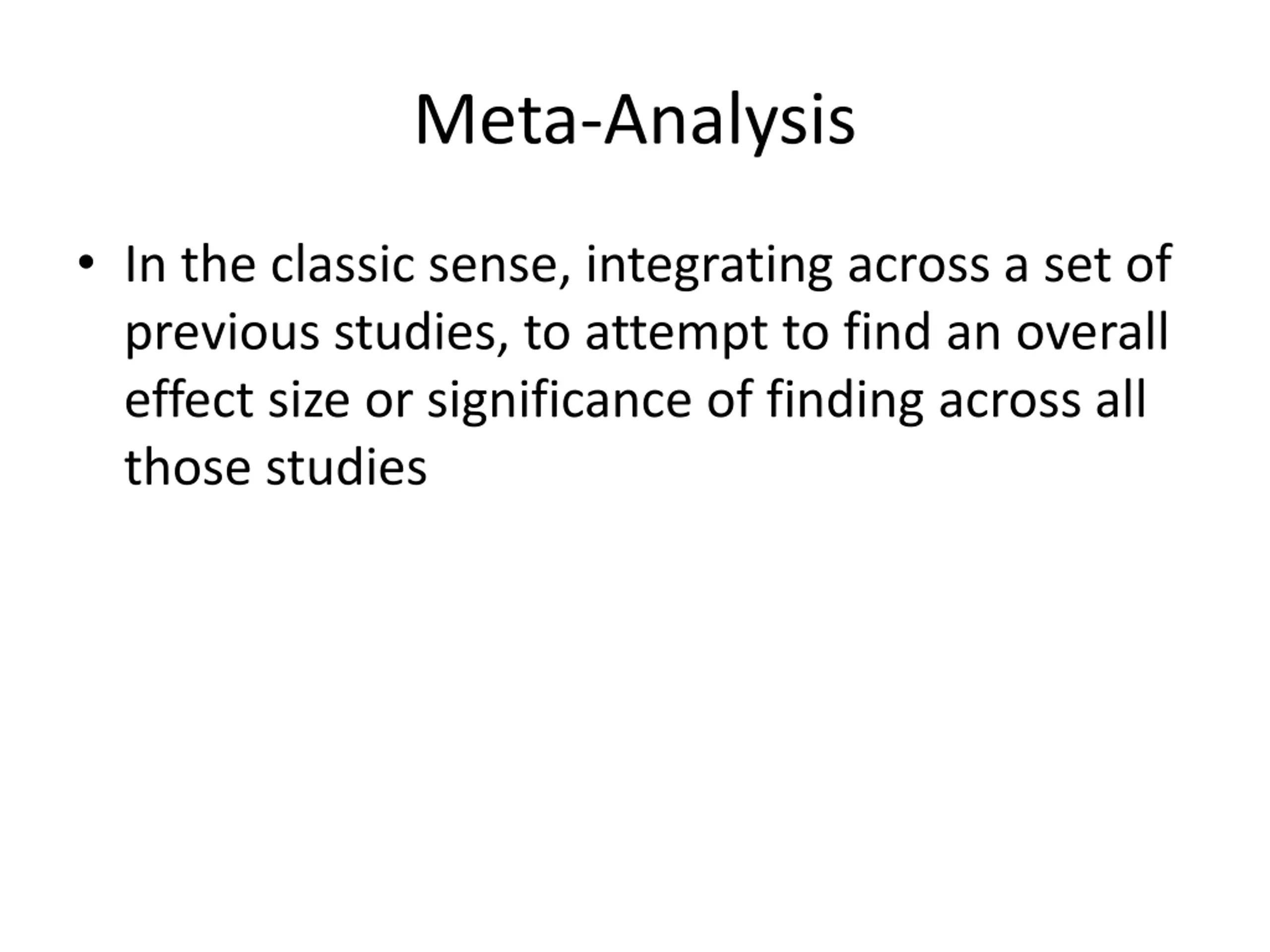 Meta-Analysis

• In the classic sense, integrating across a set of previous studies, to attempt to find an overall effect size or significance of finding across all those studies